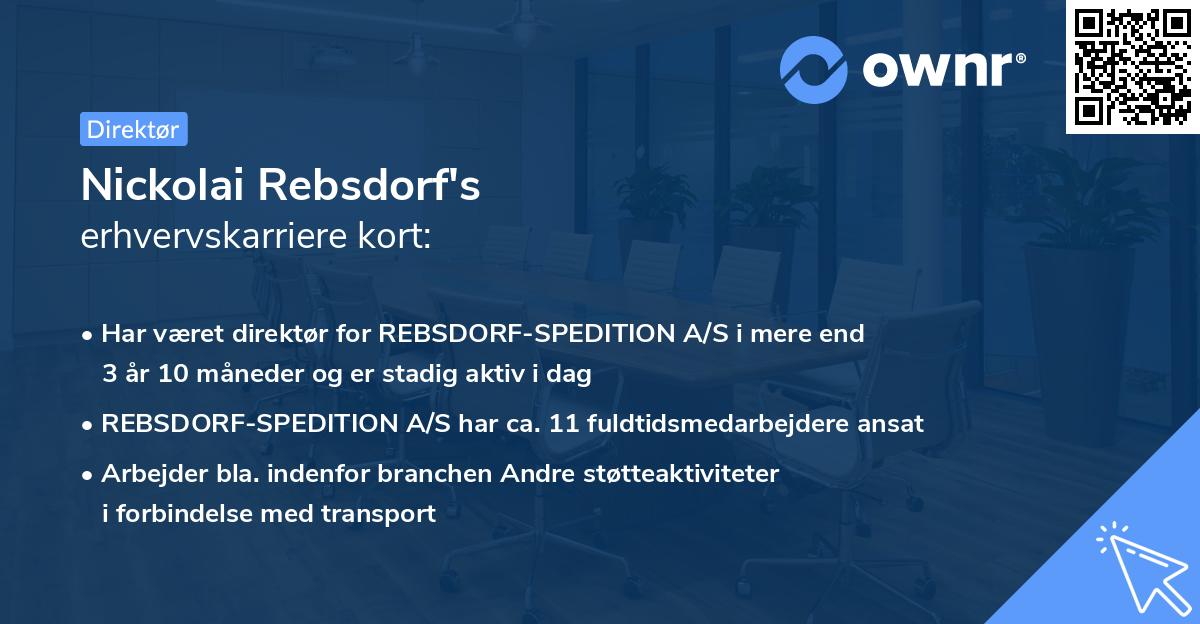 ownr®

Direktør

Nickolai Rebsdorf's
erhvervskarriere kort:

• Har været direktør for REBSDORF-SPEDITION A/S i mere end 3 år 10 måneder og er stadig aktiv i dag
• REBSDORF-SPEDITION A/S har ca. 11 fuldtidsmedarbejdere ansat
• Arbejder bla. indenfor branchen Andre støtteaktiviteter i forbindelse med transport